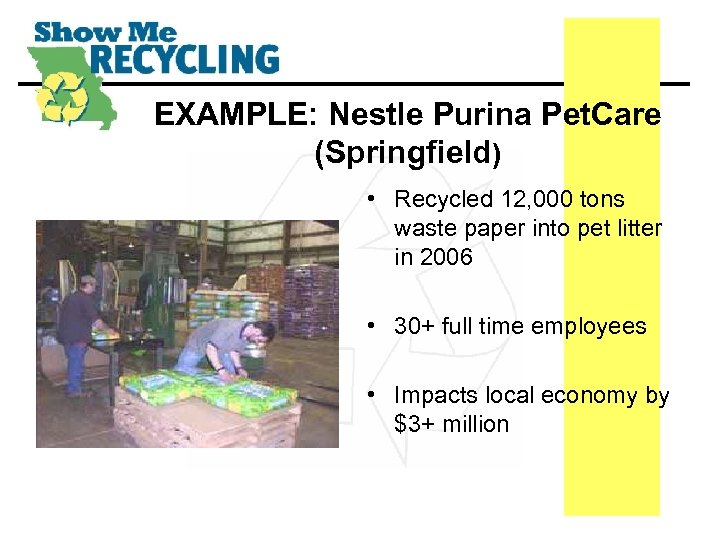 Show Me
RECYCLING

EXAMPLE: Nestle Purina PetCare (Springfield)

• Recycled 12,000 tons waste paper into pet litter in 2006

• 30+ full time employees

• Impacts local economy by $3+ million